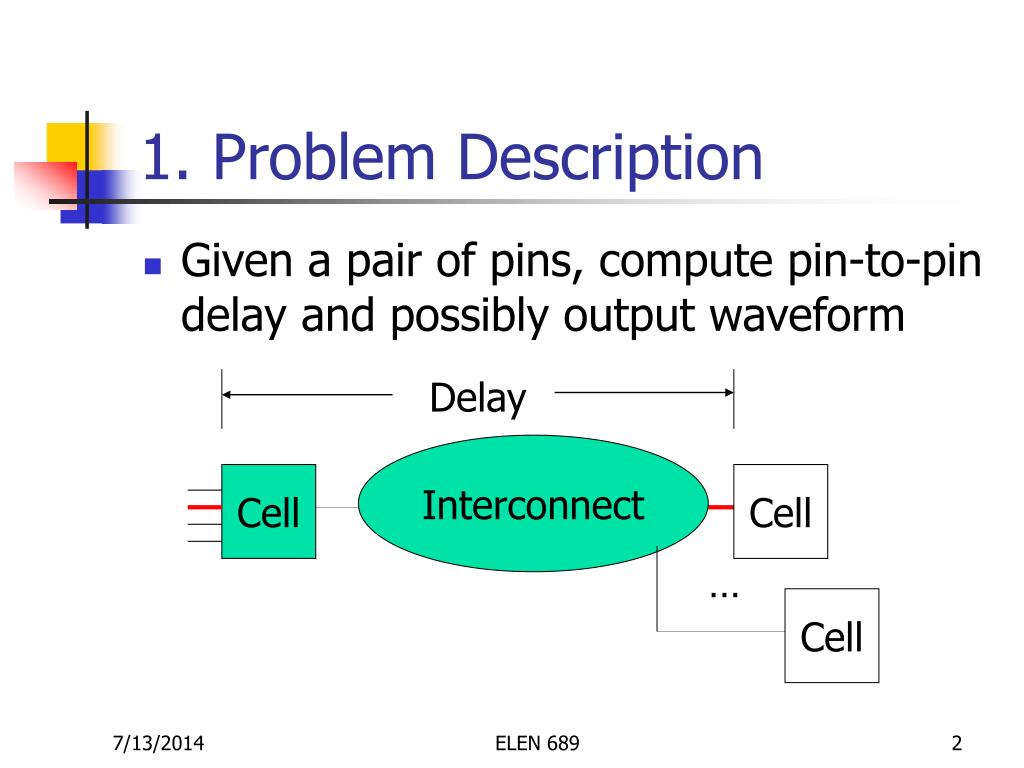 1. Problem Description

Given a pair of pins, compute pin-to-pin delay and possibly output waveform

Delay

Cell

Interconnect

Cell

…

Cell

7/13/2014

ELEN 689

2